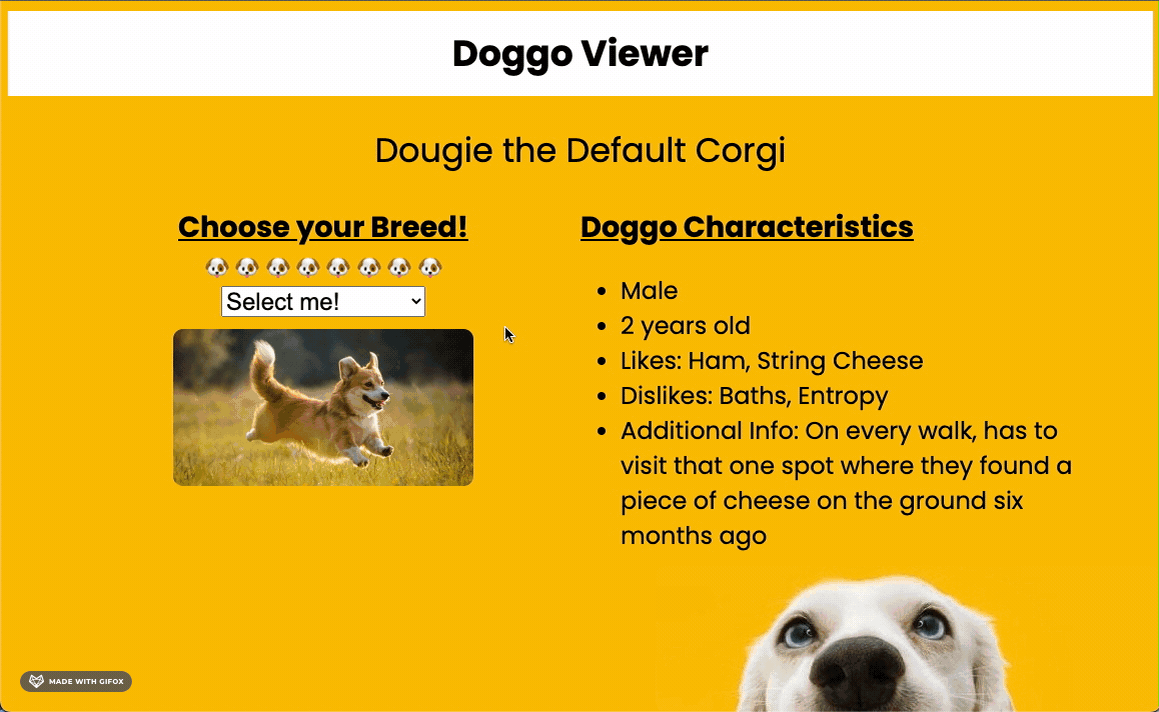 Doggo Viewer

Dougie the Default Corgi

Choose your Breed!

🐶 🐶 🐶 🐶 🐶 🐶 🐶 🐶

Select me!

Doggo Characteristics

- Male
- 2 years old
- Likes: Ham, String Cheese
- Dislikes: Baths, Entropy
- Additional Info: On every walk, has to visit that one spot where they found a piece of cheese on the ground six months ago

MADE WITH GIFOX